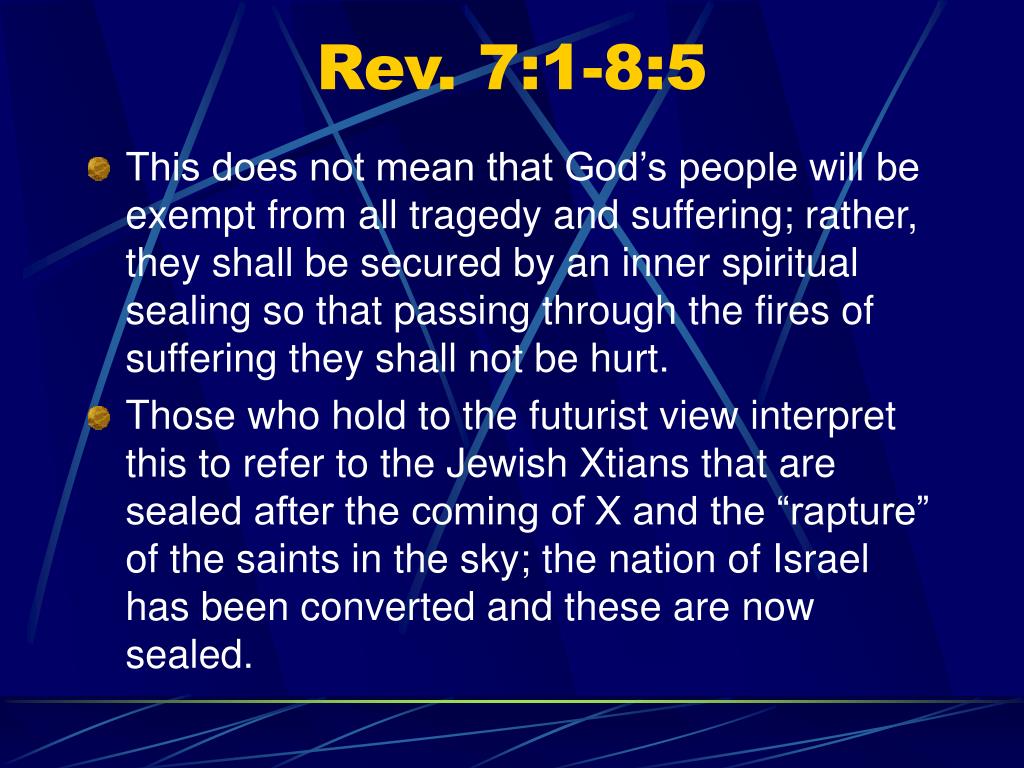 Rev. 7:1-8:5

This does not mean that God’s people will be exempt from all tragedy and suffering; rather, they shall be secured by an inner spiritual sealing so that passing through the fires of suffering they shall not be hurt.

Those who hold to the futurist view interpret this to refer to the Jewish Xtians that are sealed after the coming of X and the “rapture” of the saints in the sky; the nation of Israel has been converted and these are now sealed.